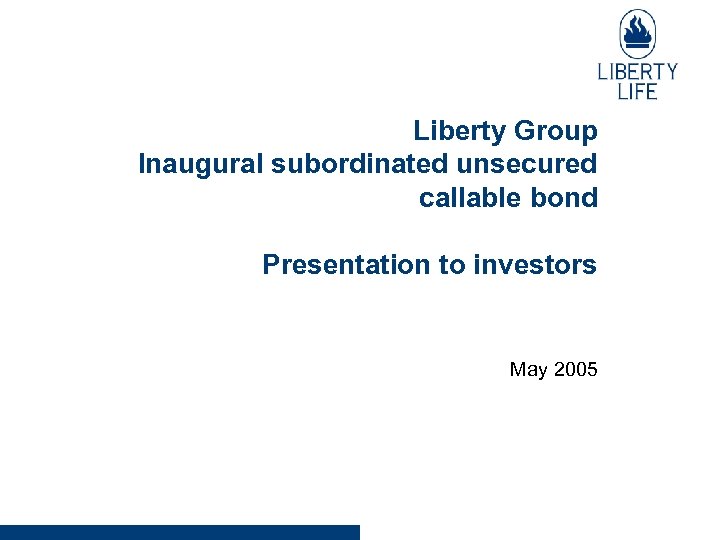 LIBERTY LIFE

Liberty Group
Inaugural subordinated unsecured callable bond

Presentation to investors

May 2005